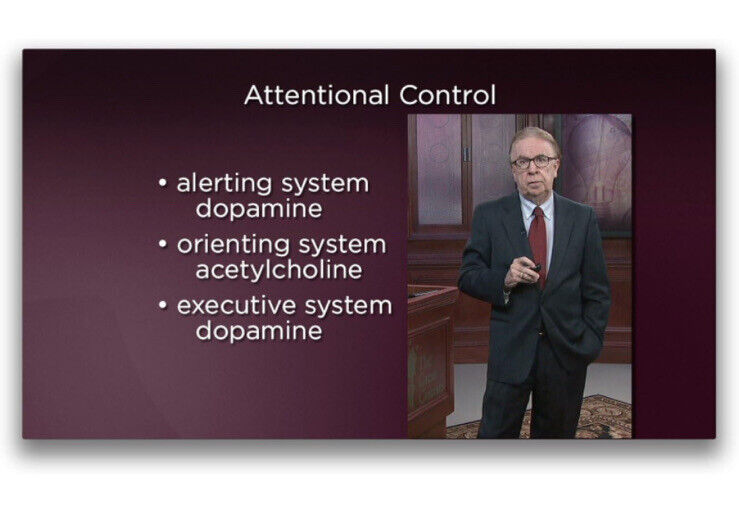 Attentional Control

• alerting system
dopamine
• orienting system
acetylcholine
• executive system
dopamine